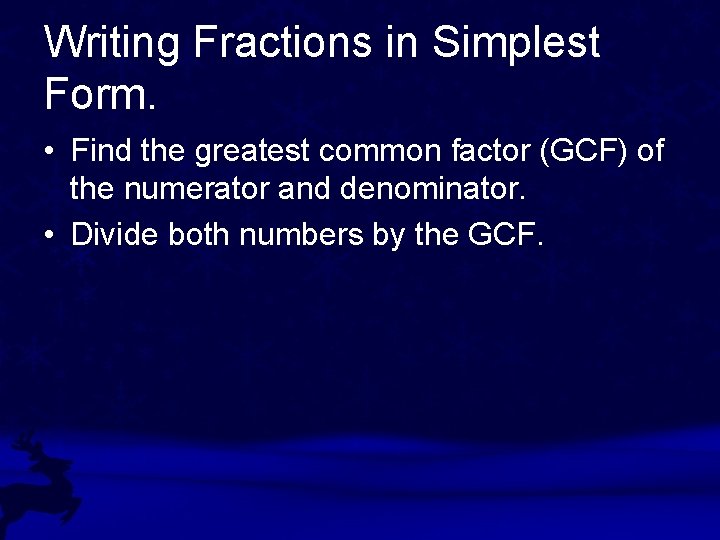 Writing Fractions in Simplest Form.

• Find the greatest common factor (GCF) of the numerator and denominator.
• Divide both numbers by the GCF.